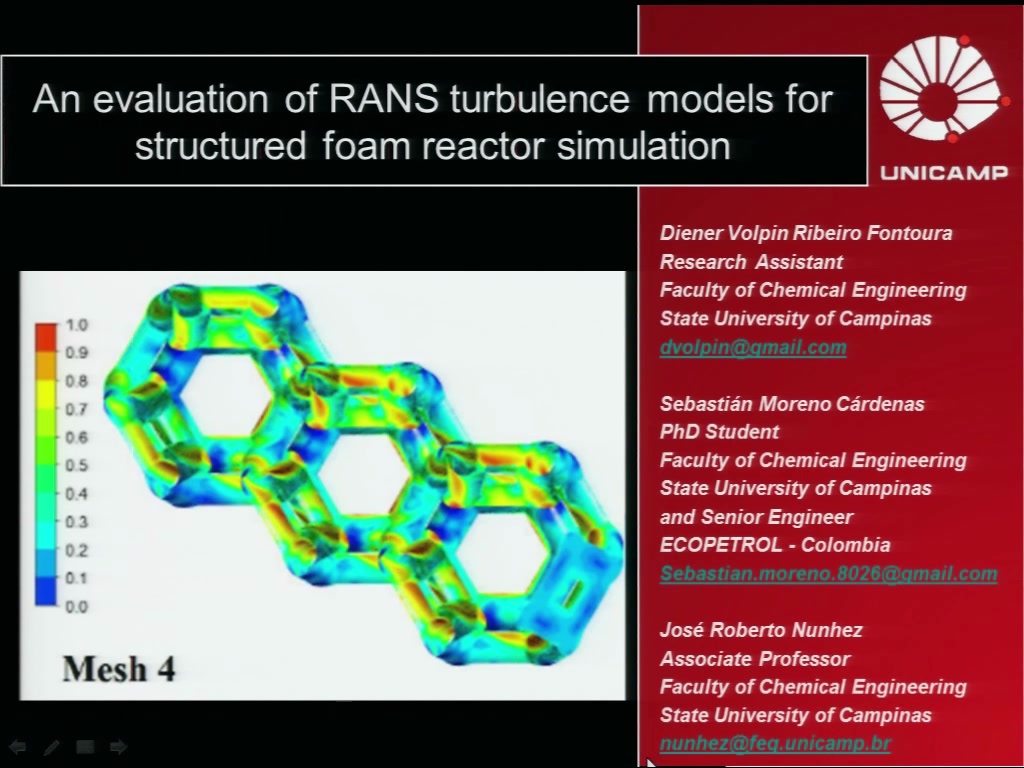 An evaluation of RANS turbulence models for structured foam reactor simulation

UNICAMP

1.0
0.9
0.8
0.7
0.6
0.5
0.4
0.3
0.2
0.1
0.0

Mesh 4

Diener Volpin Ribeiro Fontoura
Research Assistant
Faculty of Chemical Engineering
State University of Campinas
dvolpin@gmail.com

Sebastián Moreno Cárdenas
PhD Student
Faculty of Chemical Engineering
State University of Campinas
and Senior Engineer
ECOPETROL - Colombia
Sebastian.moreno.8026@gmail.com

José Roberto Nunhez
Associate Professor
Faculty of Chemical Engineering
State University of Campinas
nunhez@feq.unicamp.br